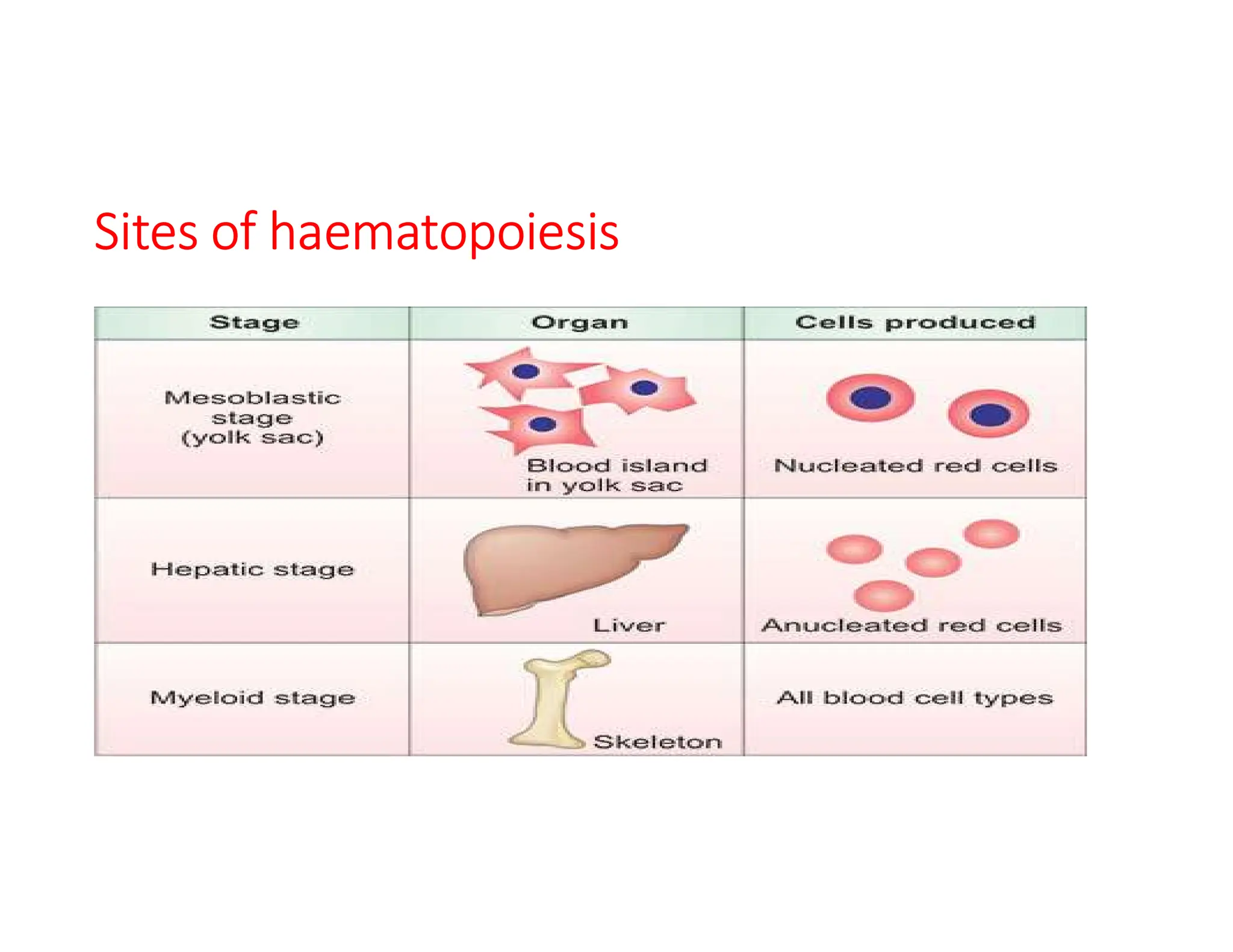 Sites of haematopoiesis

| Stage | Organ | Cells produced |
|---|---|---|
| Mesoblastic stage (yolk sac) | Blood island in yolk sac | Nucleated red cells |
| Hepatic stage | Liver | Anucleated red cells |
| Myeloid stage | Skeleton | All blood cell types |